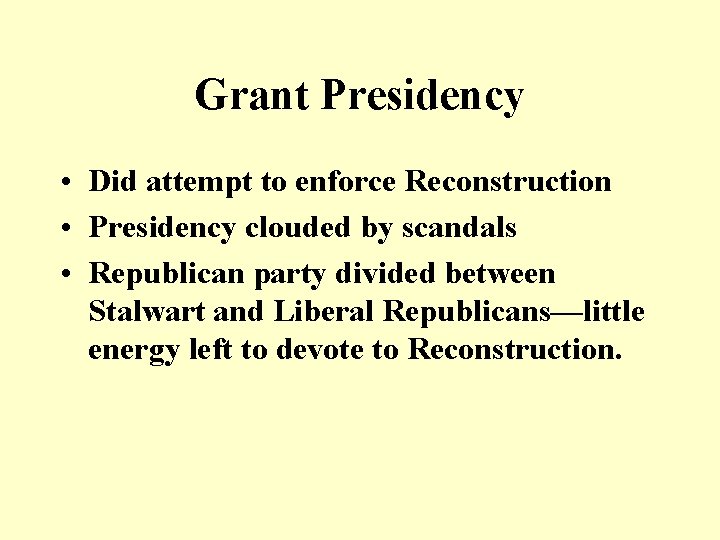 Grant Presidency

• Did attempt to enforce Reconstruction
• Presidency clouded by scandals
• Republican party divided between Stalwart and Liberal Republicans—little energy left to devote to Reconstruction.